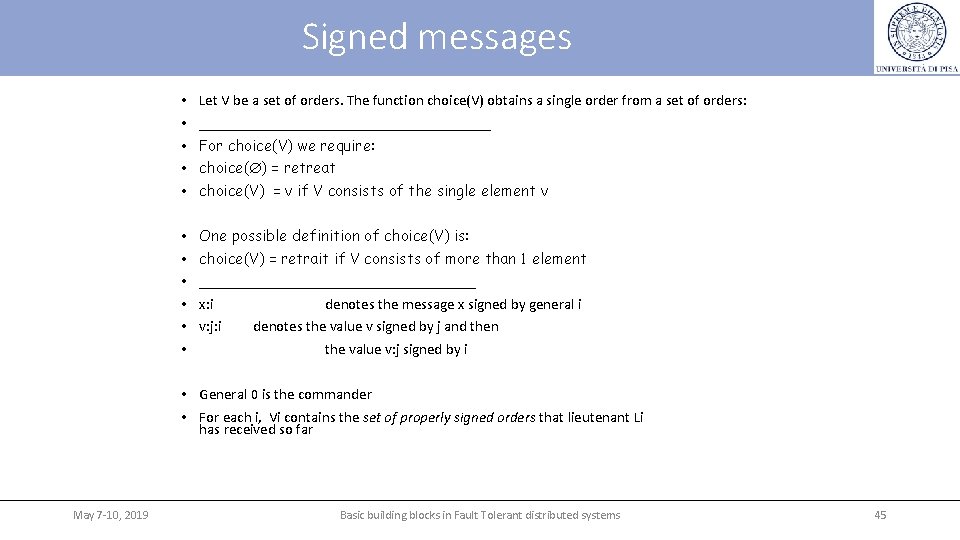 Signed messages

UNIVERSITÀ DI PISA

• Let V be a set of orders. The function choice(V) obtains a single order from a set of orders:
• ____
• For choice(V) we require:
• choice(∅) = retreat
• choice(V) = v if V consists of the single element v

• One possible definition of choice(V) is:
• choice(V) = retrait if V consists of more than 1 element
• ____
• x:i denotes the message x signed by general i
• v:j:i denotes the value v signed by j and then
• the value v:j signed by i

• General 0 is the commander
• For each i, Vi contains the set of properly signed orders that lieutenant Li has received so far

May 7-10, 2019 Basic building blocks in Fault Tolerant distributed systems 45